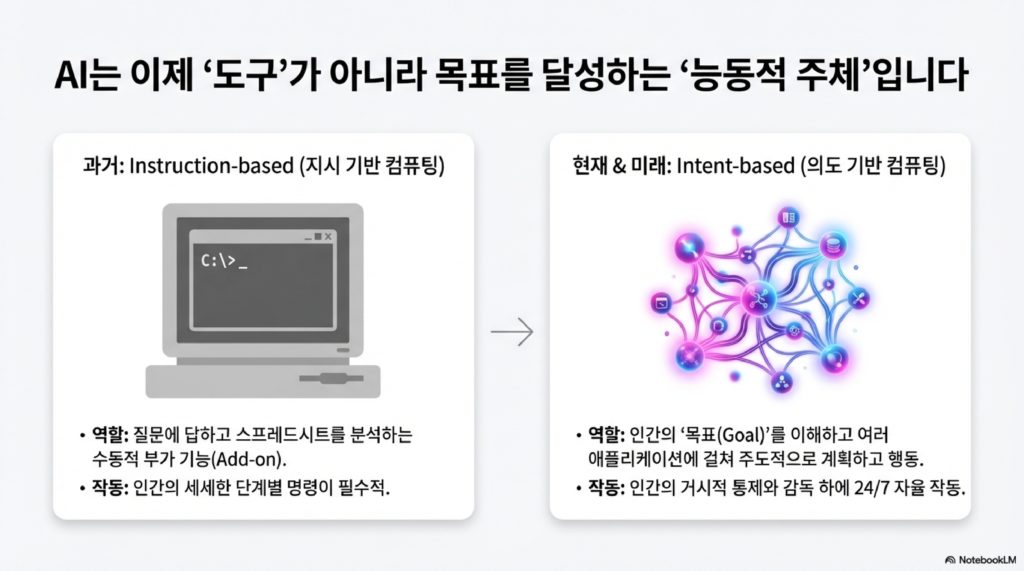 AI는 이제 '도구'가 아니라 목표를 달성하는 '능동적 주체'입니다

과거: Instruction-based (지시 기반 컴퓨팅)

C:\>_

• 역할: 질문에 답하고 스프레드시트를 분석하는 수동적 부가 기능(Add-on).
• 작동: 인간의 세세한 단계별 명령이 필수적.

현재 & 미래: Intent-based (의도 기반 컴퓨팅)

• 역할: 인간의 '목표(Goal)'를 이해하고 여러 애플리케이션에 걸쳐 주도적으로 계획하고 행동.
• 작동: 인간의 거시적 통제와 감독 하에 24/7 자율 작동.

NotebookLM